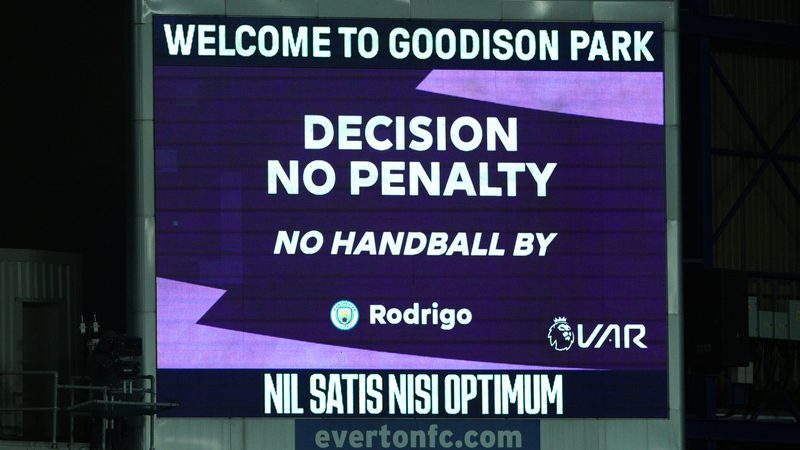 WELCOME TO GOODISON PARK

DECISION
NO PENALTY

NO HANDBALL BY

Rodrigo

VAR

NIL SATIS NISI OPTIMUM

evertonfc.com